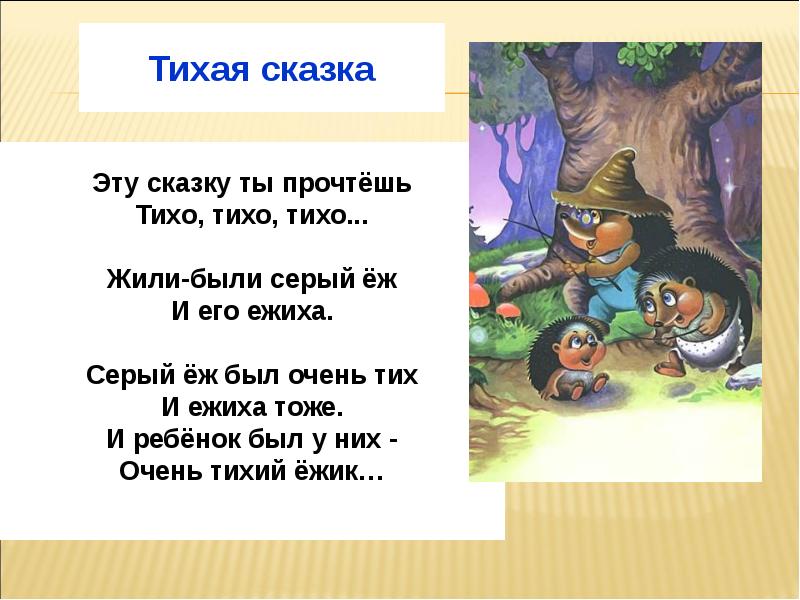 Тихая сказка

Эту сказку ты прочтёшь
Тихо, тихо, тихо...

Жили-были серый ёж
И его ежиха.

Серый ёж был очень тих
И ежиха тоже.
И ребёнок был у них -
Очень тихий ёжик…